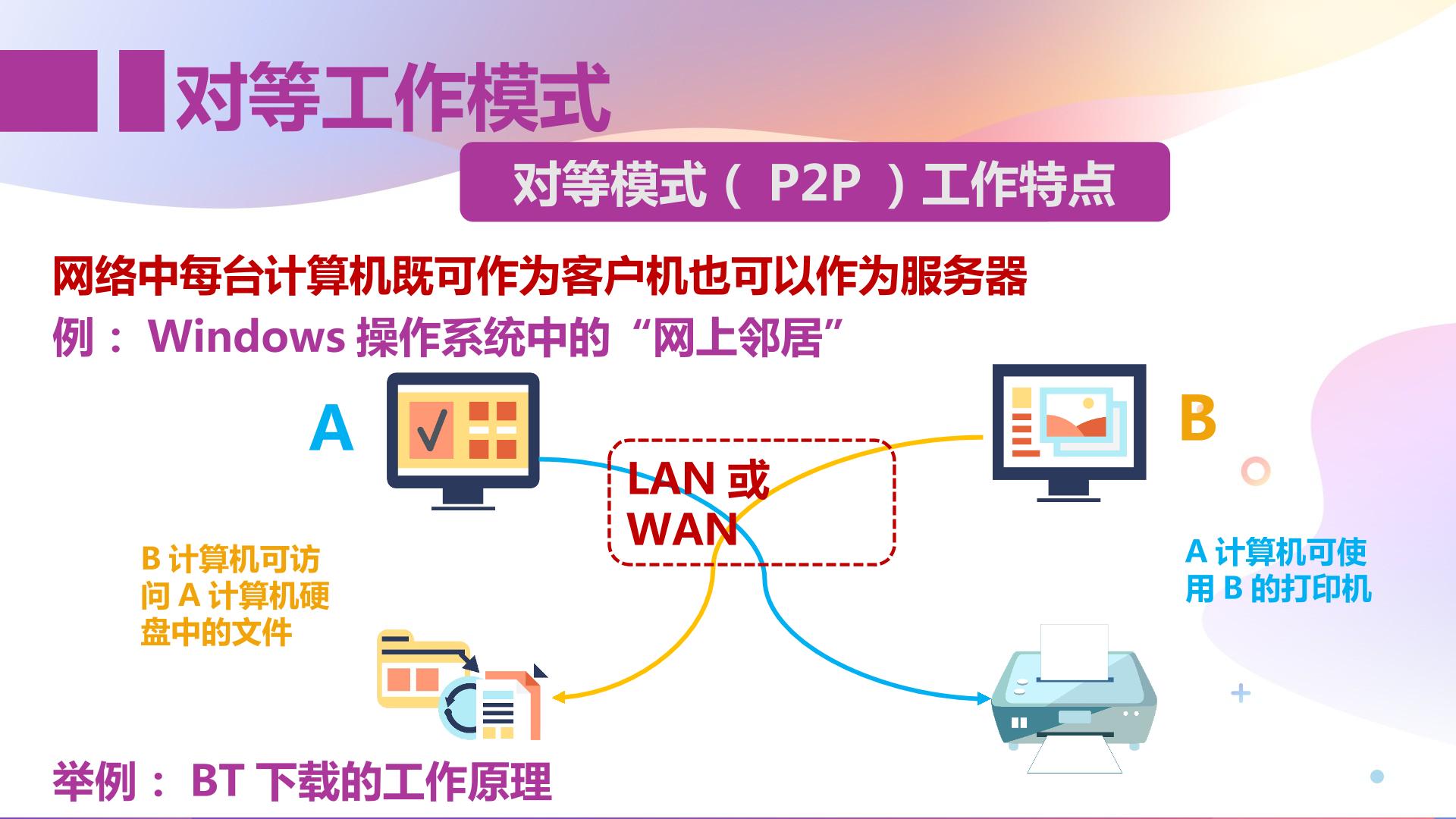 对等工作模式

对等模式（P2P）工作特点

网络中每台计算机既可作为客户机也可以作为服务器

例：Windows操作系统中的“网上邻居”

A

B

LAN或WAN

B计算机可访问A计算机硬盘中的文件

A计算机可使用B的打印机

举例：BT下载的工作原理